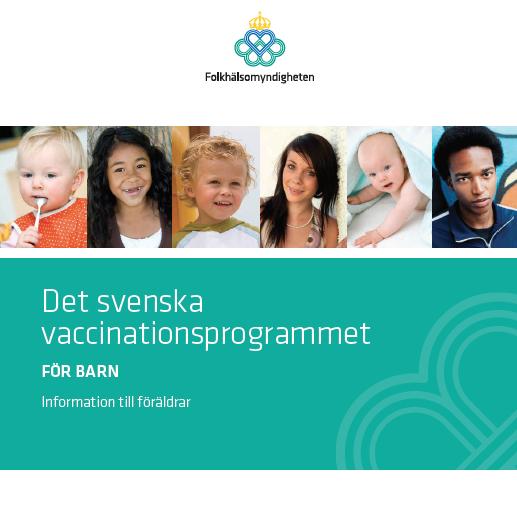 Folkhälsomyndigheten

Det svenska vaccinationsprogrammet

FÖR BARN

Information till föräldrar